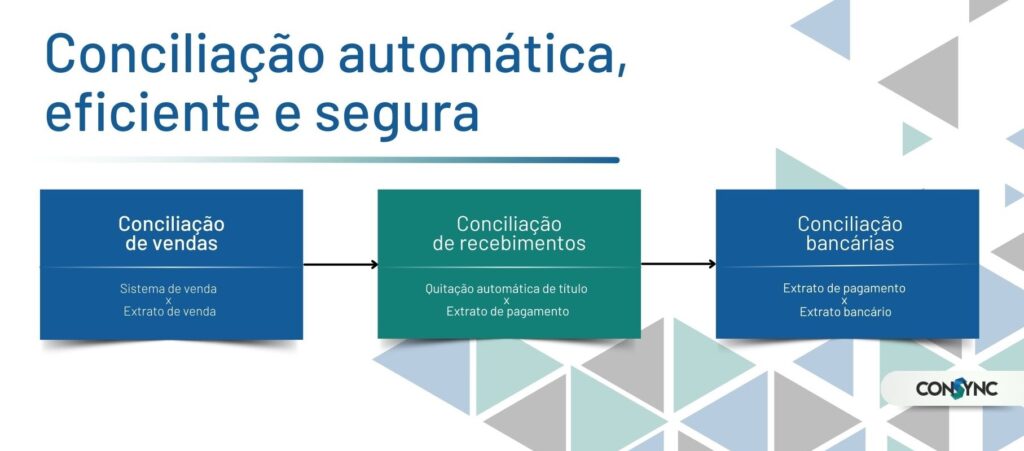 Conciliação automática, eficiente e segura

Conciliação de vendas

Sistema de venda
x
Extrato de venda

Conciliação de recebimentos

Quitação automática de título
x
Extrato de pagamento

Conciliação bancárias

Extrato de pagamento
x
Extrato bancário

CONSYNC